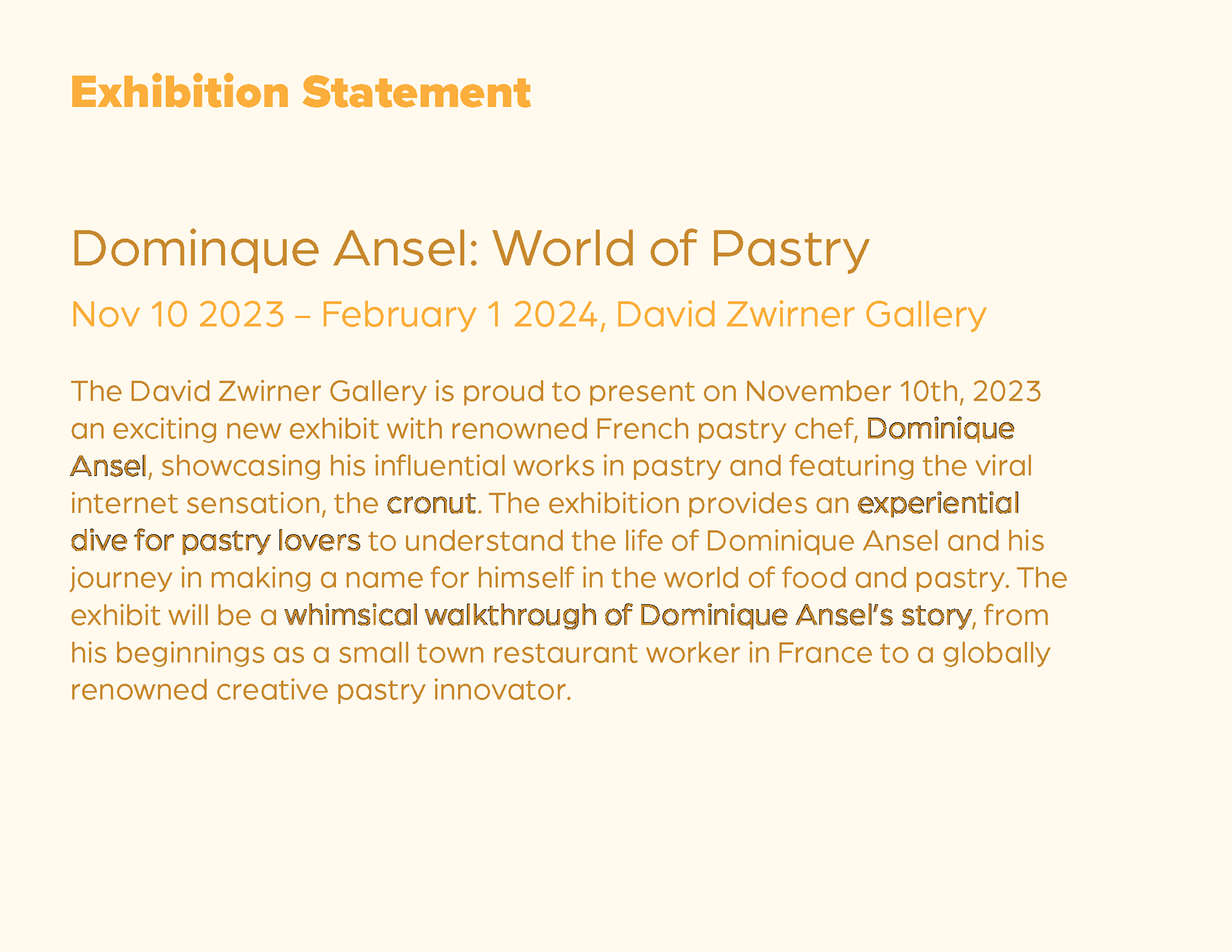 Exhibition Statement

Dominque Ansel: World of Pastry

Nov 10 2023 – February 1 2024, David Zwirner Gallery

The David Zwirner Gallery is proud to present on November 10th, 2023 an exciting new exhibit with renowned French pastry chef, Dominique Ansel, showcasing his influential works in pastry and featuring the viral internet sensation, the cronut. The exhibition provides an experiential dive for pastry lovers to understand the life of Dominique Ansel and his journey in making a name for himself in the world of food and pastry. The exhibit will be a whimsical walkthrough of Dominique Ansel's story, from his beginnings as a small town restaurant worker in France to a globally renowned creative pastry innovator.